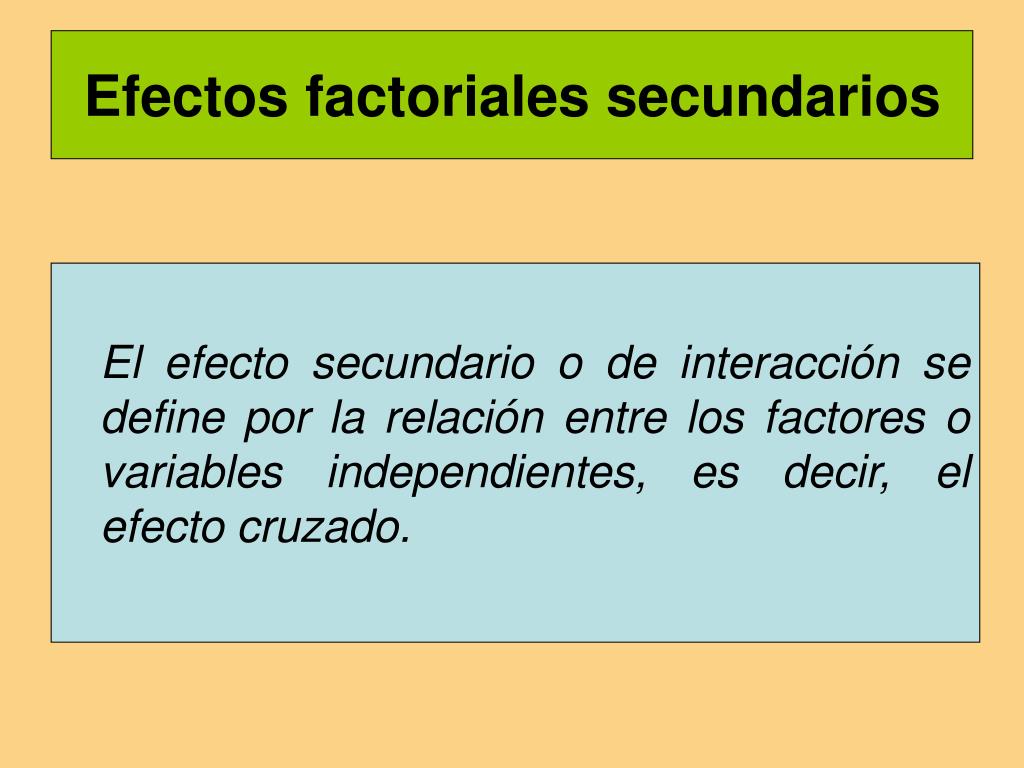 Efectos factoriales secundarios

El efecto secundario o de interacción se define por la relación entre los factores o variables independientes, es decir, el efecto cruzado.